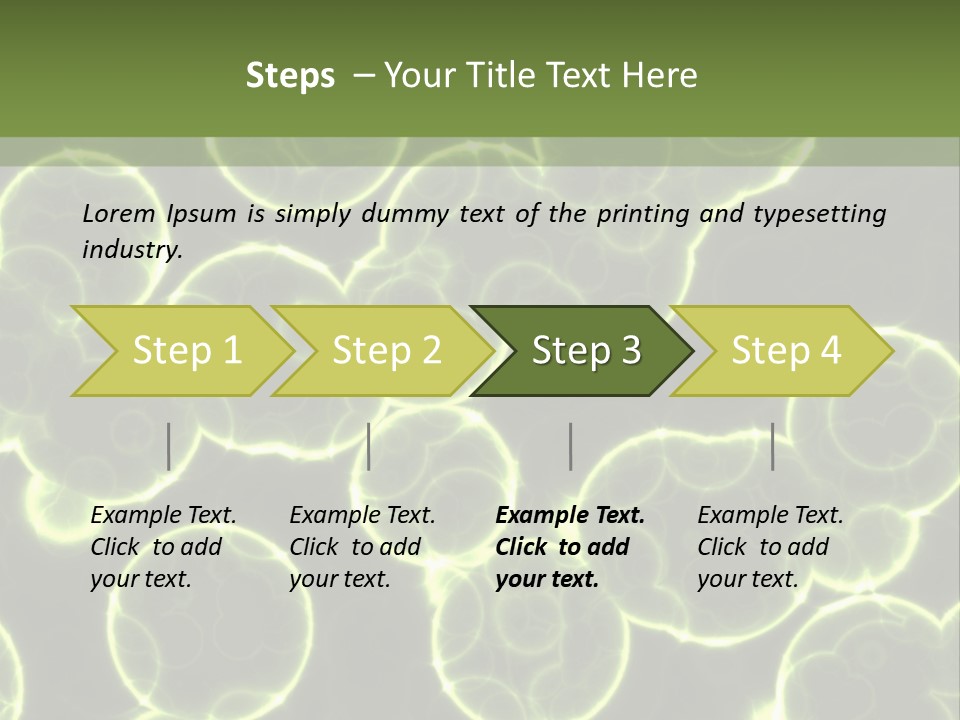 Steps – Your Title Text Here

Lorem Ipsum is simply dummy text of the printing and typesetting industry.

Step 1

Step 2

Step 3

Step 4

Example Text. Click to add your text.

Example Text. Click to add your text.

Example Text. Click to add your text.

Example Text. Click to add your text.